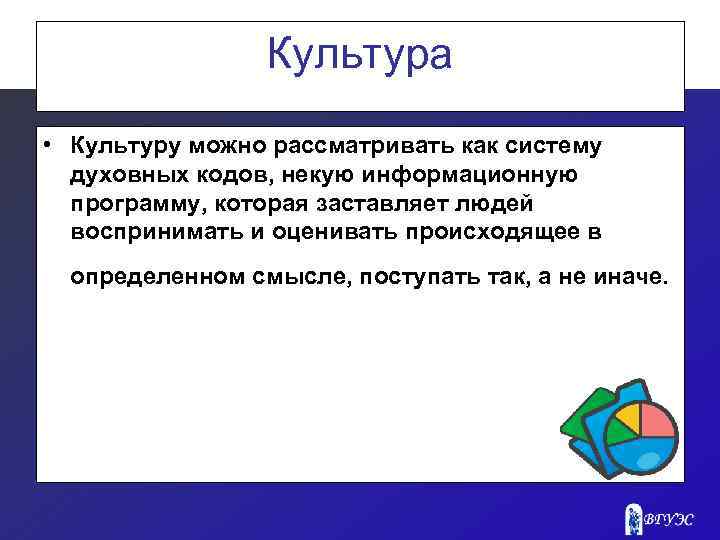 Культура

• Культуру можно рассматривать как систему духовных кодов, некую информационную программу, которая заставляет людей воспринимать и оценивать происходящее в определенном смысле, поступать так, а не иначе.

ВГУЭС